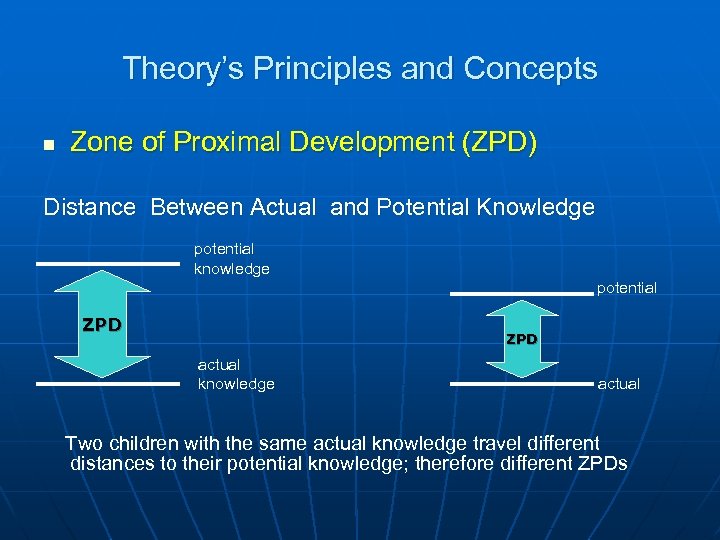 Theory's Principles and Concepts

■ Zone of Proximal Development (ZPD)

Distance Between Actual and Potential Knowledge

potential knowledge

ZPD

actual knowledge

potential

ZPD

actual

Two children with the same actual knowledge travel different distances to their potential knowledge; therefore different ZPDs